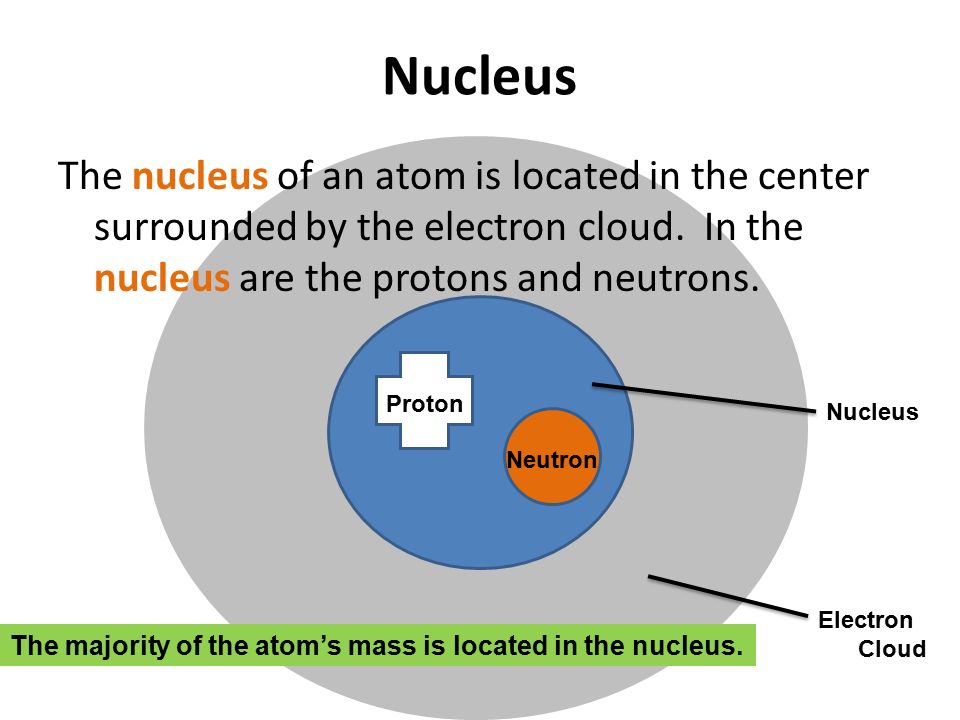 Nucleus

The nucleus of an atom is located in the center surrounded by the electron cloud. In the nucleus are the protons and neutrons.

Proton

Neutron

Nucleus

Electron Cloud

The majority of the atom's mass is located in the nucleus.